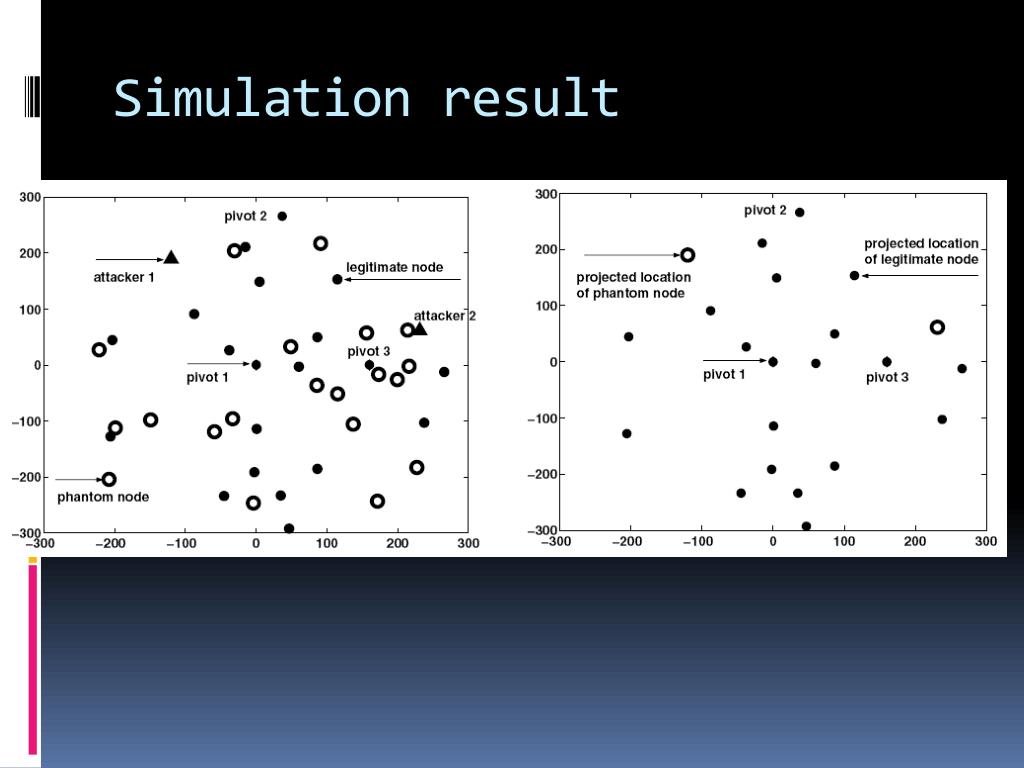 Simulation result

300
200
100
0
−100
−200
−300
−300 −200 −100 0 100 200 300

pivot 2
attacker 1
legitimate node
attacker 2
pivot 3
pivot 1
phantom node

300
200
100
0
−100
−200
−300
−300 −200 −100 0 100 200 300

pivot 2
projected location of legitimate node
projected location of phantom node
pivot 1
pivot 3